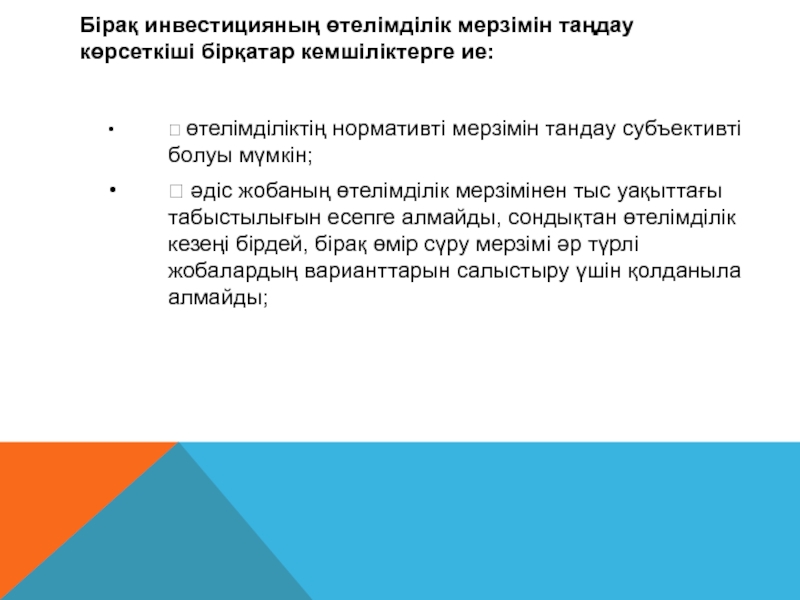 Бірақ инвестицияның өтелімділік мерзімін таңдау көрсеткіші бірқатар кемшіліктерге ие:

•  өтелімділіктің нормативті мерзімін тандау субъективті болуы мүмкін;

•  әдіс жобаның өтелімділік мерзімінен тыс уақыттағы табыстылығын есепге алмайды, сондықтан өтелімділік кезеңі бірдей, бірақ өмір сүру мерзімі әр түрлі жобалардың варианттарын салыстыру үшін қолданыла алмайды;